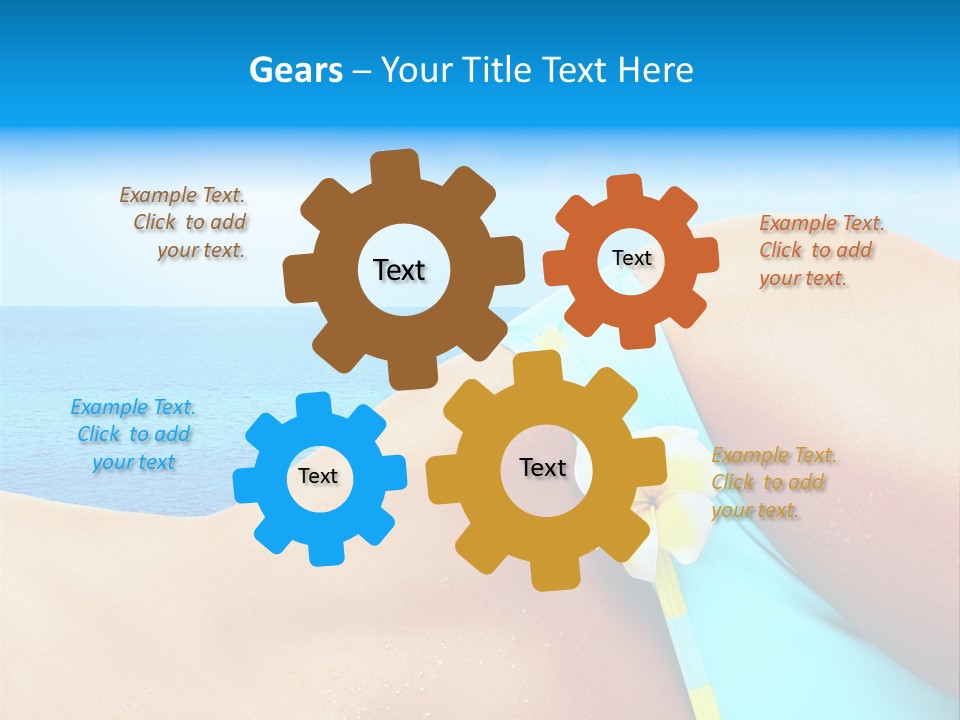 Gears – Your Title Text Here

Example Text. Click to add your text.

Text

Text

Example Text. Click to add your text.

Example Text. Click to add your text

Text

Text

Example Text. Click to add your text.